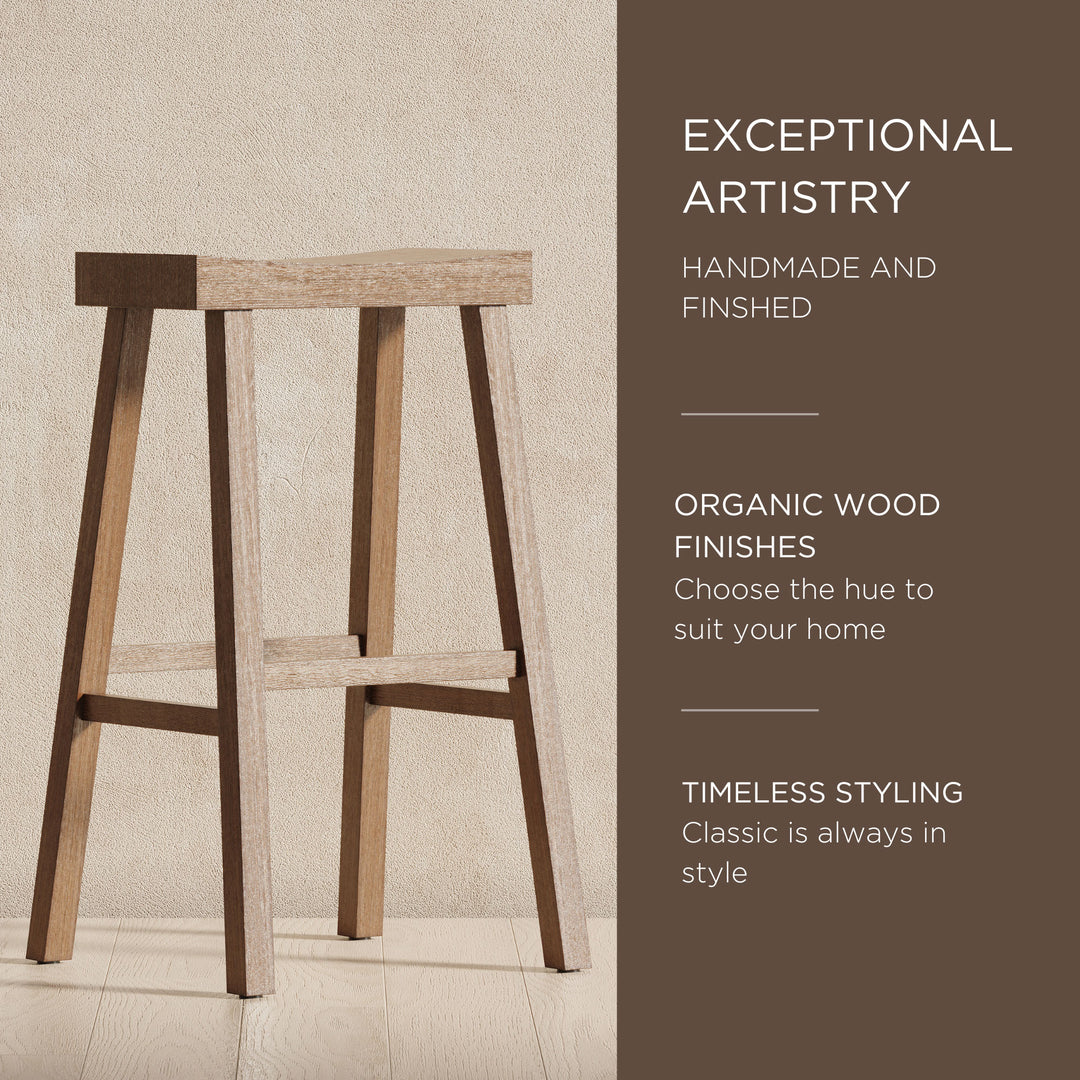 EXCEPTIONAL ARTISTRY

HANDMADE AND FINSHED

ORGANIC WOOD FINISHES
Choose the hue to suit your home

TIMELESS STYLING
Classic is always in style